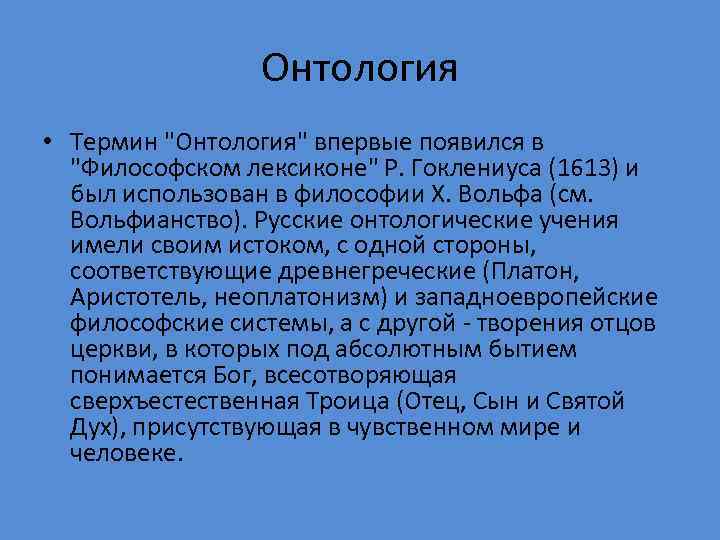 Онтология

• Термин "Онтология" впервые появился в "Философском лексиконе" Р. Гоклениуса (1613) и был использован в философии Х. Вольфа (см. Вольфианство). Русские онтологические учения имели своим истоком, с одной стороны, соответствующие древнегреческие (Платон, Аристотель, неоплатонизм) и западноевропейские философские системы, а с другой - творения отцов церкви, в которых под абсолютным бытием понимается Бог, всесотворяющая сверхъестественная Троица (Отец, Сын и Святой Дух), присутствующая в чувственном мире и человеке.